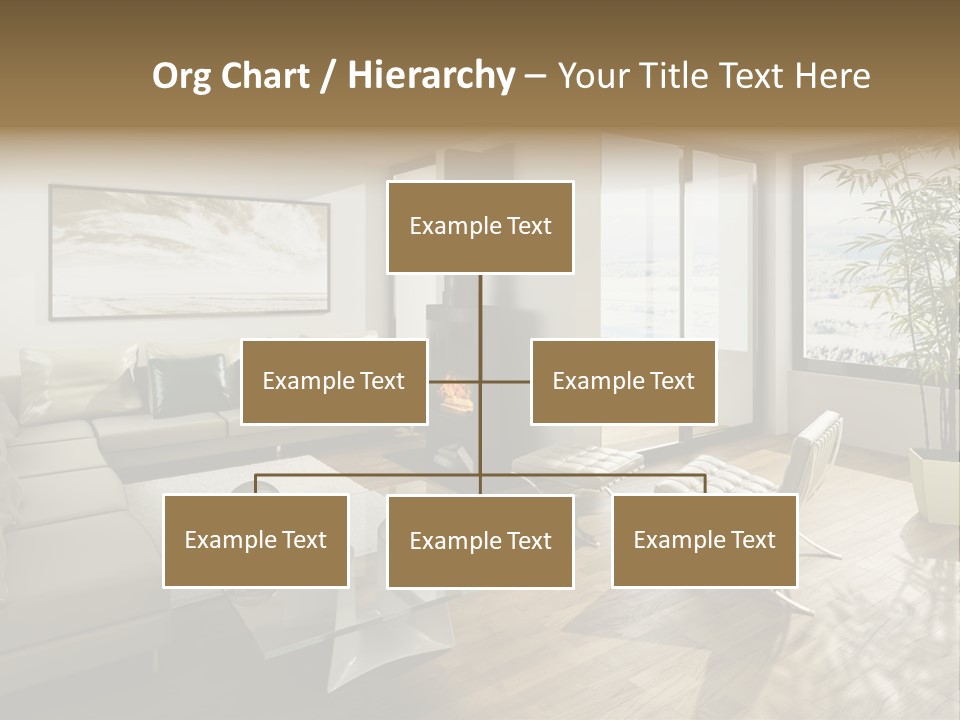 Org Chart / Hierarchy – Your Title Text Here

Example Text

Example Text

Example Text

Example Text

Example Text

Example Text